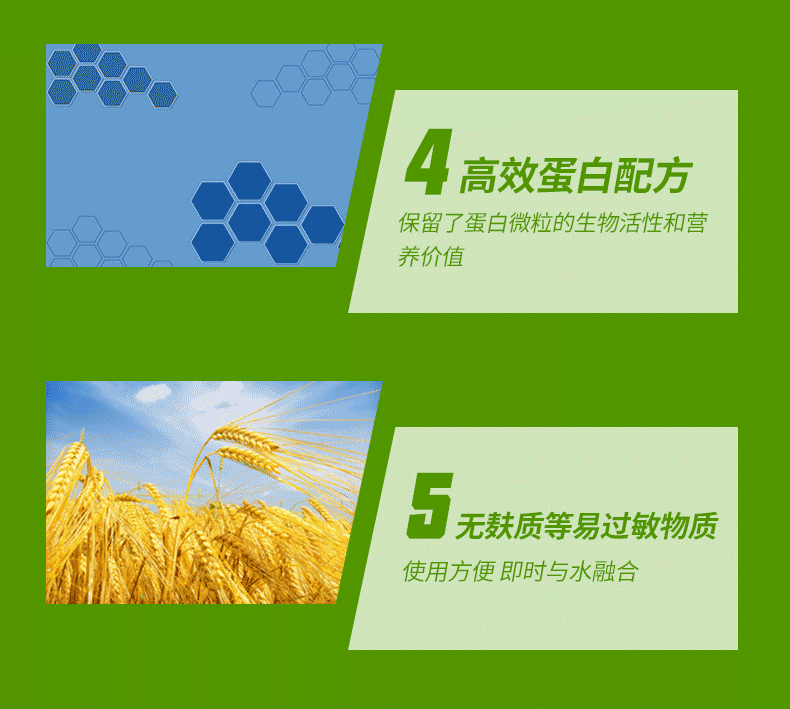 4 高效蛋白配方

保留了蛋白微粒的生物活性和营养价值

5 无麸质等易过敏物质

使用方便 即时与水融合